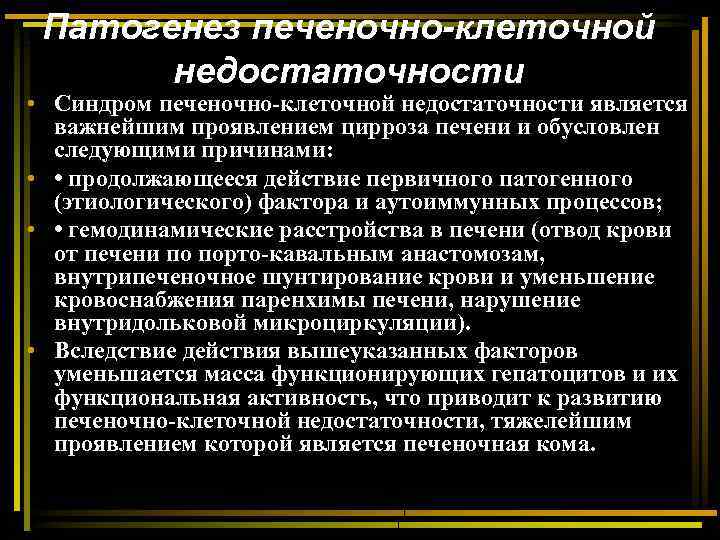 Патогенез печеночно-клеточной недостаточности

• Синдром печеночно-клеточной недостаточности является важнейшим проявлением цирроза печени и обусловлен следующими причинами:
• • продолжающееся действие первичного патогенного (этиологического) фактора и аутоиммунных процессов;
• • гемодинамические расстройства в печени (отвод крови от печени по порто-кавальным анастомозам, внутрипеченочное шунтирование крови и уменьшение кровоснабжения паренхимы печени, нарушение внутридольковой микроциркуляции).
• Вследствие действия вышеуказанных факторов уменьшается масса функционирующих гепатоцитов и их функциональная активность, что приводит к развитию печеночно-клеточной недостаточности, тяжелейшим проявлением которой является печеночная кома.